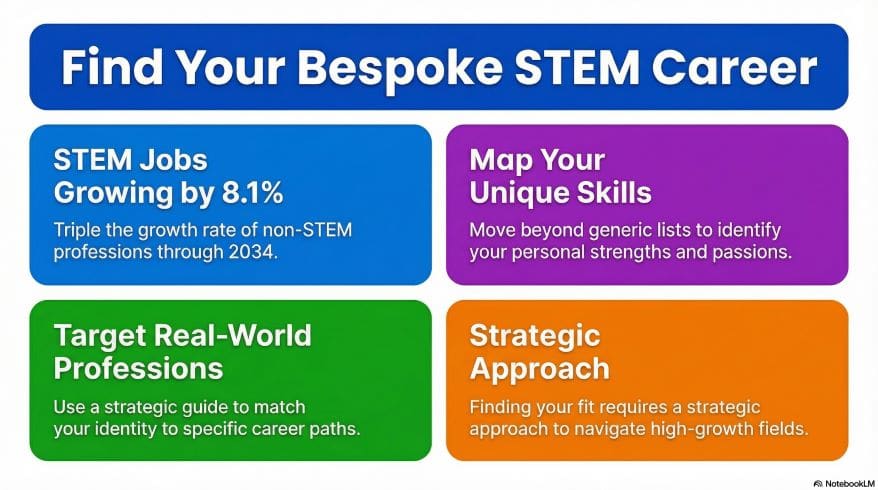 Find Your Bespoke STEM Career

STEM Jobs Growing by 8.1%

Triple the growth rate of non-STEM professions through 2034.

Map Your Unique Skills

Move beyond generic lists to identify your personal strengths and passions.

Target Real-World Professions

Use a strategic guide to match your identity to specific career paths.

Strategic Approach

Finding your fit requires a strategic approach to navigate high-growth fields.

NotebookLM